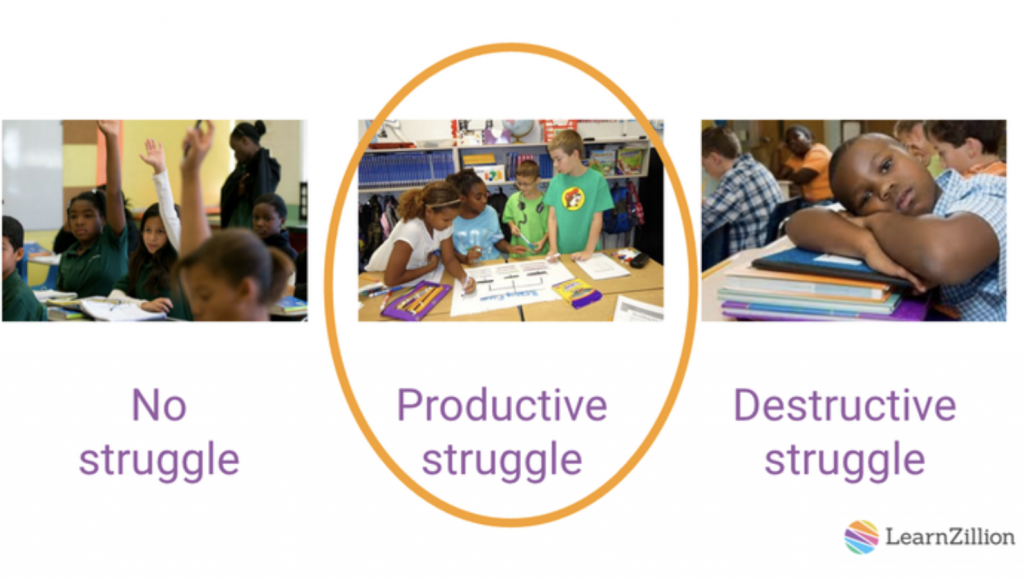 No struggle

Productive struggle

Destructive struggle

LearnZillion